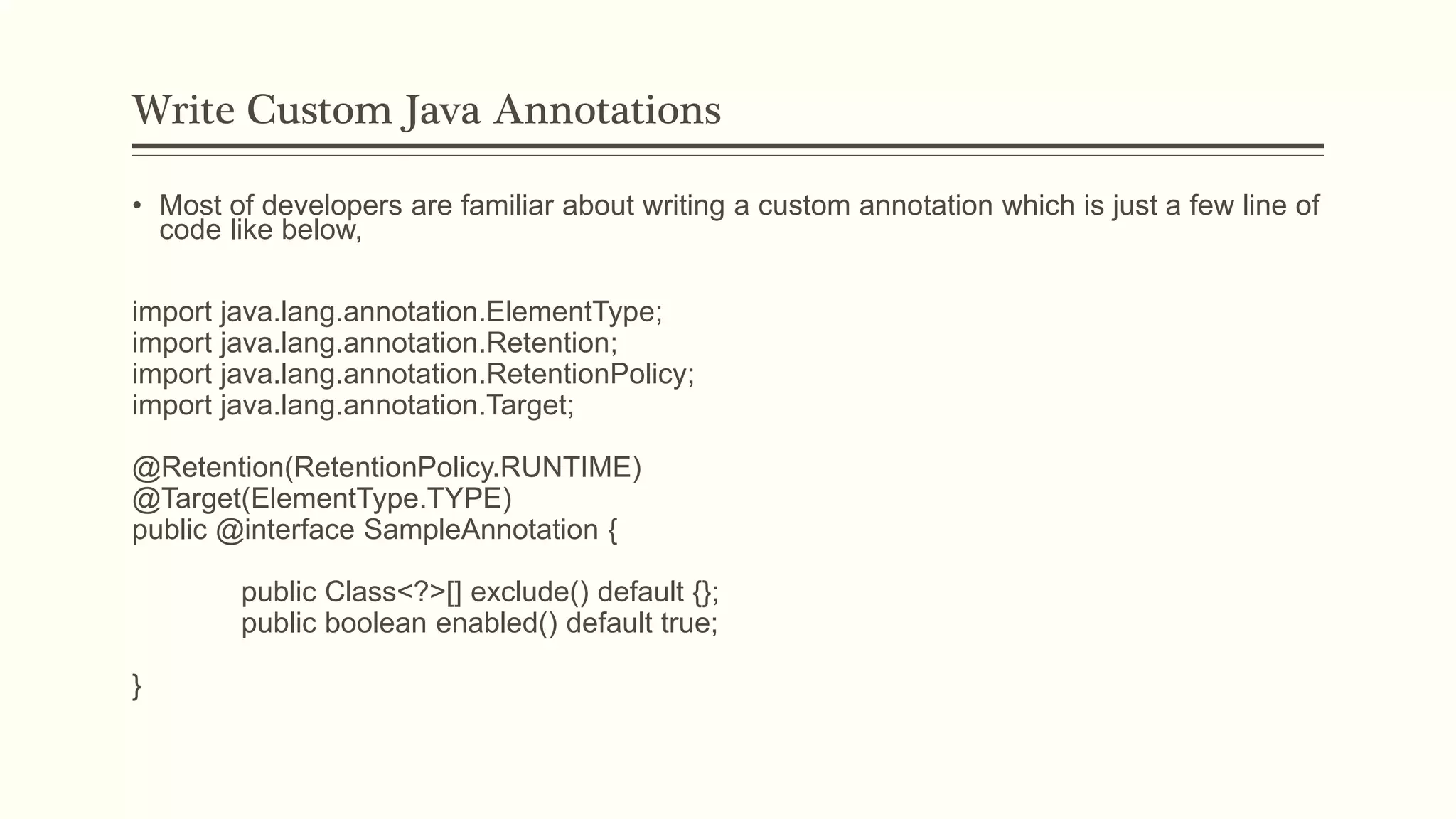 Write Custom Java Annotations

• Most of developers are familiar about writing a custom annotation which is just a few line of code like below,

import java.lang.annotation.ElementType;
import java.lang.annotation.Retention;
import java.lang.annotation.RetentionPolicy;
import java.lang.annotation.Target;

@Retention(RetentionPolicy.RUNTIME)
@Target(ElementType.TYPE)
public @interface SampleAnnotation {

public Class<?>[] exclude() default {};
public boolean enabled() default true;

}